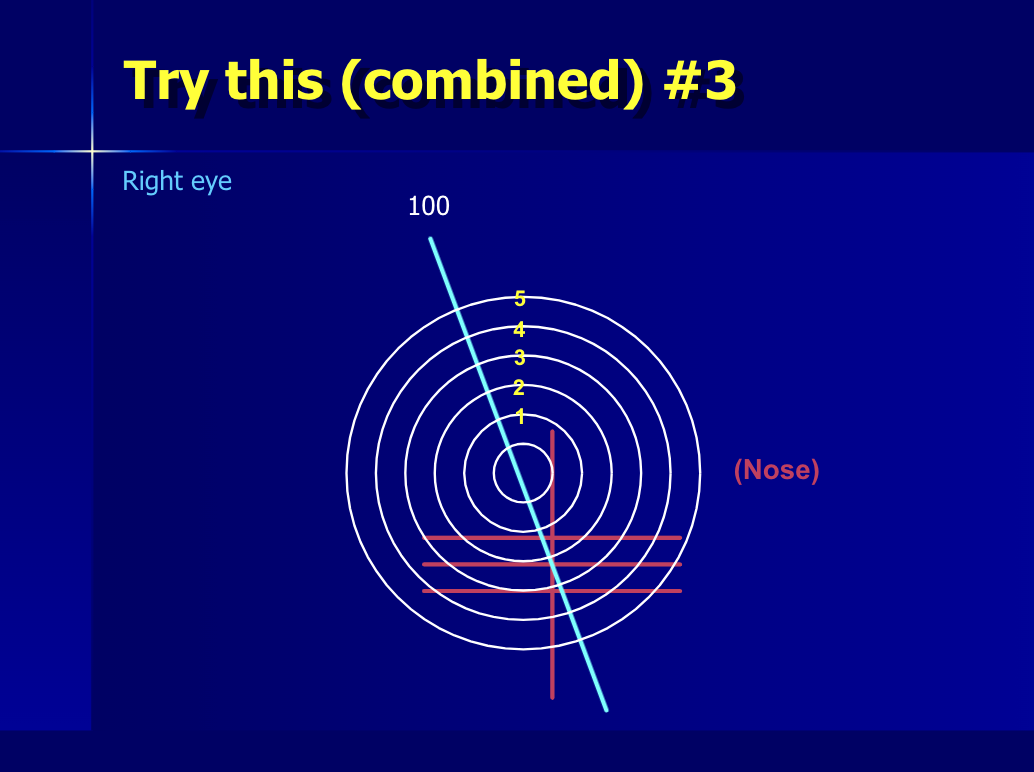 Try this (combined) #3

Right eye

100

5
4
3
2
1

(Nose)